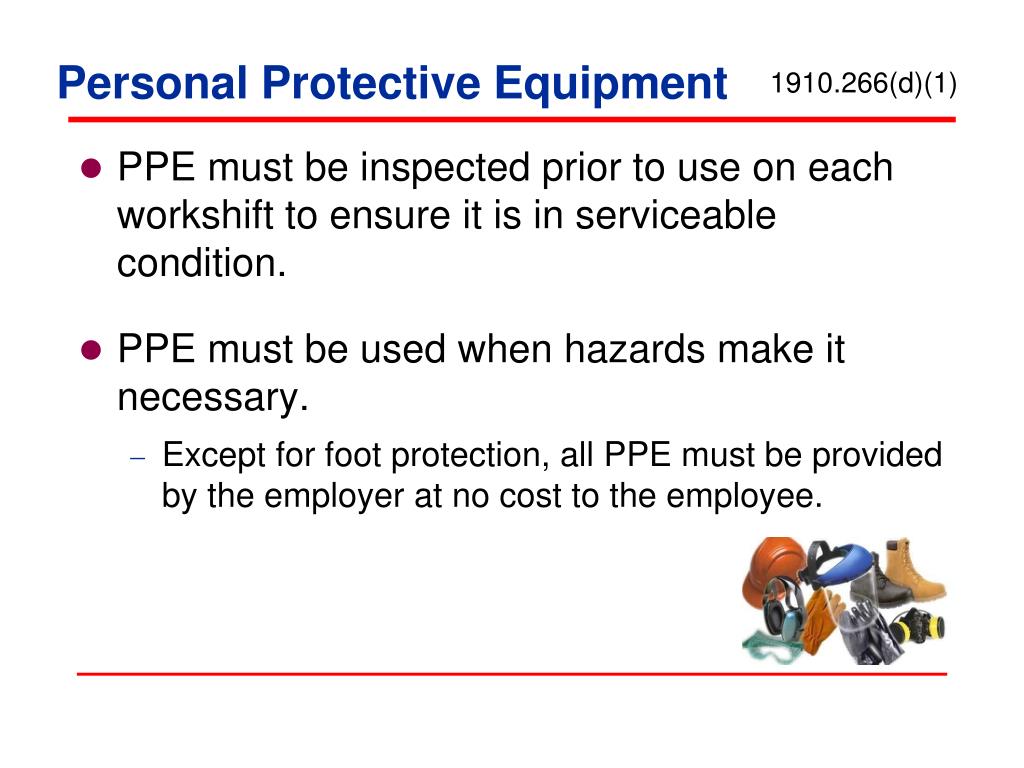 Personal Protective Equipment 1910.266(d)(1)

• PPE must be inspected prior to use on each workshift to ensure it is in serviceable condition.

• PPE must be used when hazards make it necessary.

- Except for foot protection, all PPE must be provided by the employer at no cost to the employee.